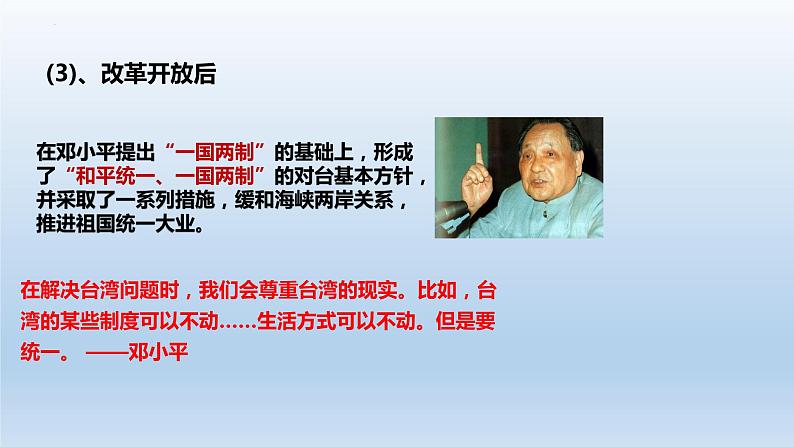 (3)、改革开放后

在邓小平提出“一国两制”的基础上，形成了“和平统一、一国两制”的对台基本方针，并采取了一系列措施，缓和海峡两岸关系，推进祖国统一大业。

在解决台湾问题时，我们会尊重台湾的现实。比如，台湾的某些制度可以不动……生活方式可以不动。但是要统一。 ——邓小平